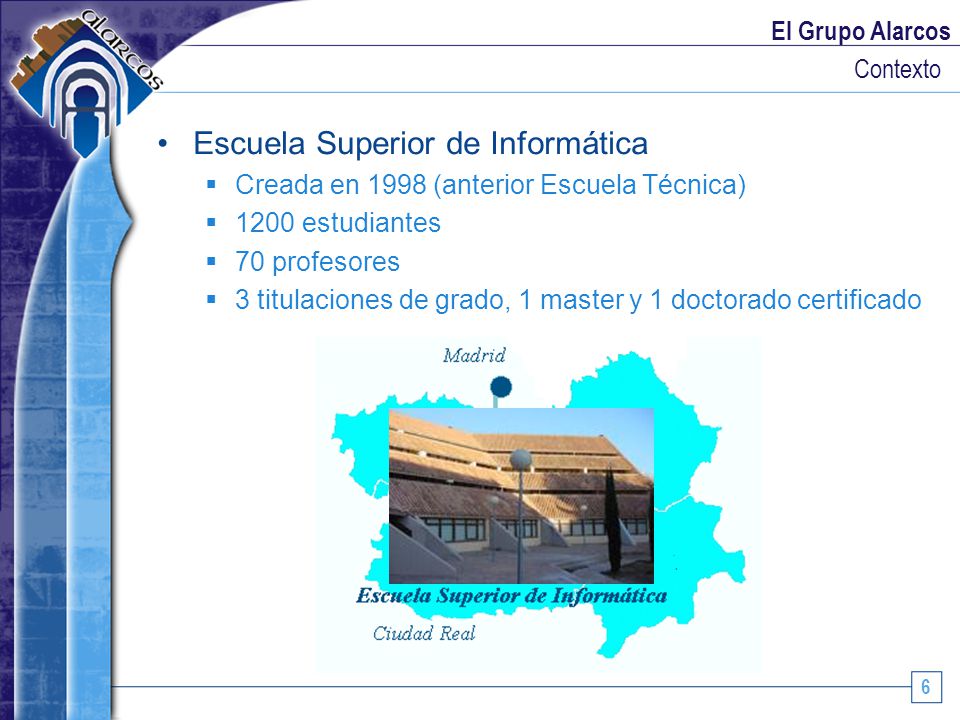 alarcos

El Grupo Alarcos

Contexto

• Escuela Superior de Informática
  ▪ Creada en 1998 (anterior Escuela Técnica)
  ▪ 1200 estudiantes
  ▪ 70 profesores
  ▪ 3 titulaciones de grado, 1 master y 1 doctorado certificado

Madrid

Escuela Superior de Informática

Ciudad Real

6